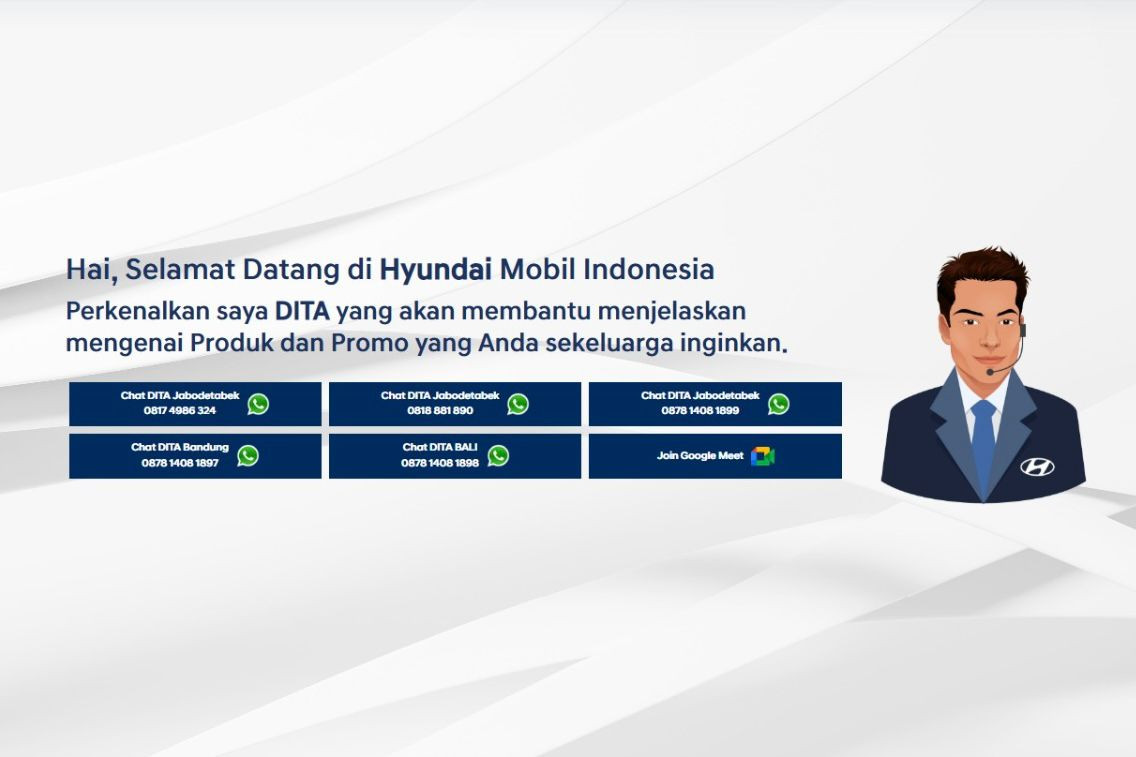 Hai, Selamat Datang di Hyundai Mobil Indonesia

Perkenalkan saya DITA yang akan membantu menjelaskan mengenai Produk dan Promo yang Anda sekeluarga inginkan.

Chat DITA Jabodetabek 0817 4986 324

Chat DITA Jabodetabek 0818 881 890

Chat DITA Jabodetabek 0878 1408 1899

Chat DITA Bandung 0878 1408 1897

Chat DITA BALI 0878 1408 1898

Join Google Meet